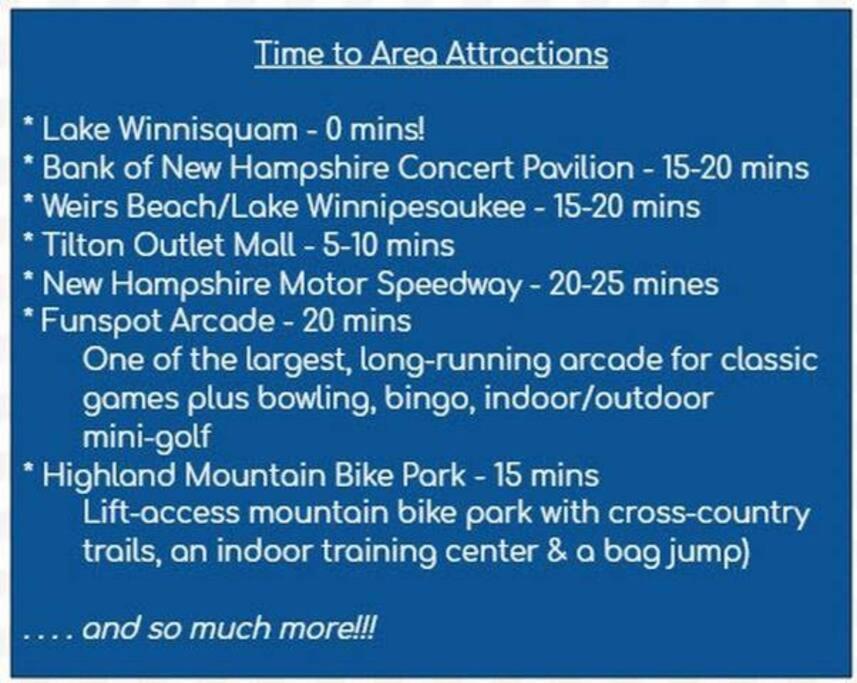 Time to Area Attractions

* Lake Winnisquam - 0 mins!
* Bank of New Hampshire Concert Pavilion - 15-20 mins
* Weirs Beach/Lake Winnipesaukee - 15-20 mins
* Tilton Outlet Mall - 5-10 mins
* New Hampshire Motor Speedway - 20-25 mines
* Funspot Arcade - 20 mins
One of the largest, long-running arcade for classic games plus bowling, bingo, indoor/outdoor mini-golf
* Highland Mountain Bike Park - 15 mins
Lift-access mountain bike park with cross-country trails, an indoor training center & a bag jump)

. . . . and so much more!!!